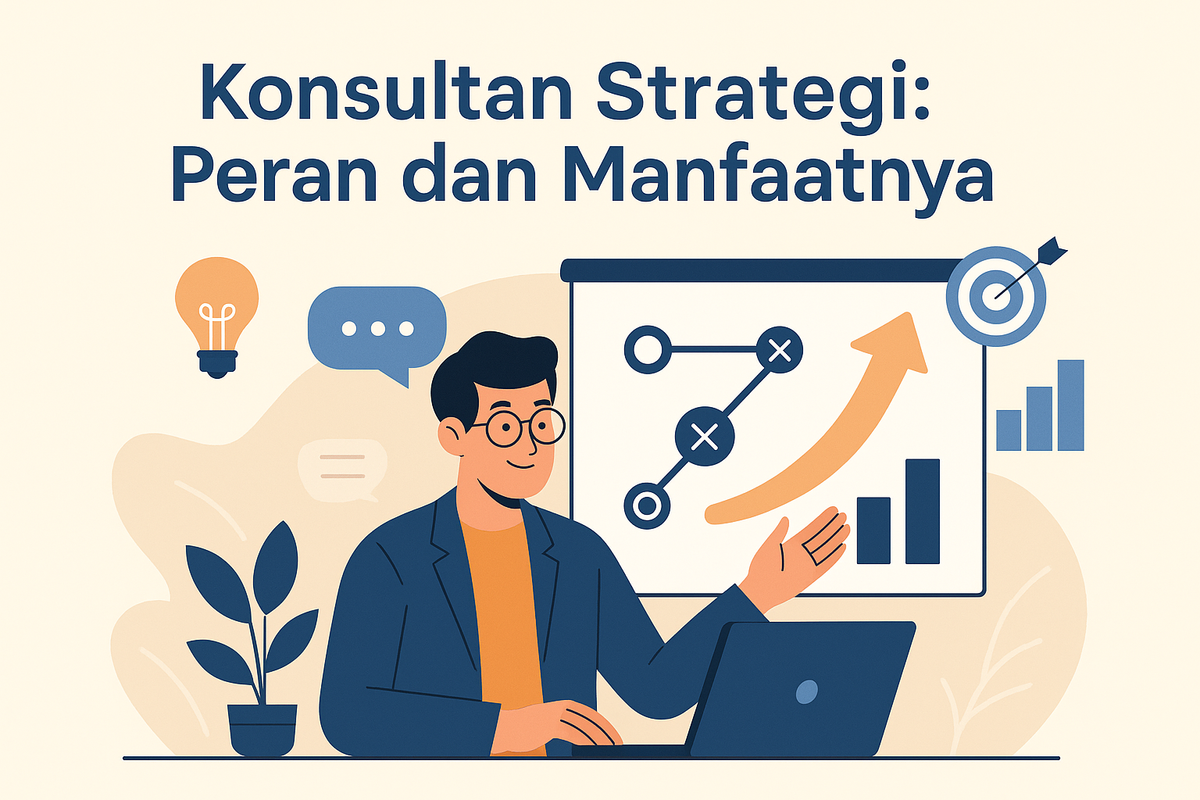 Konsultan Strategi:
Peran dan Manfaatnya